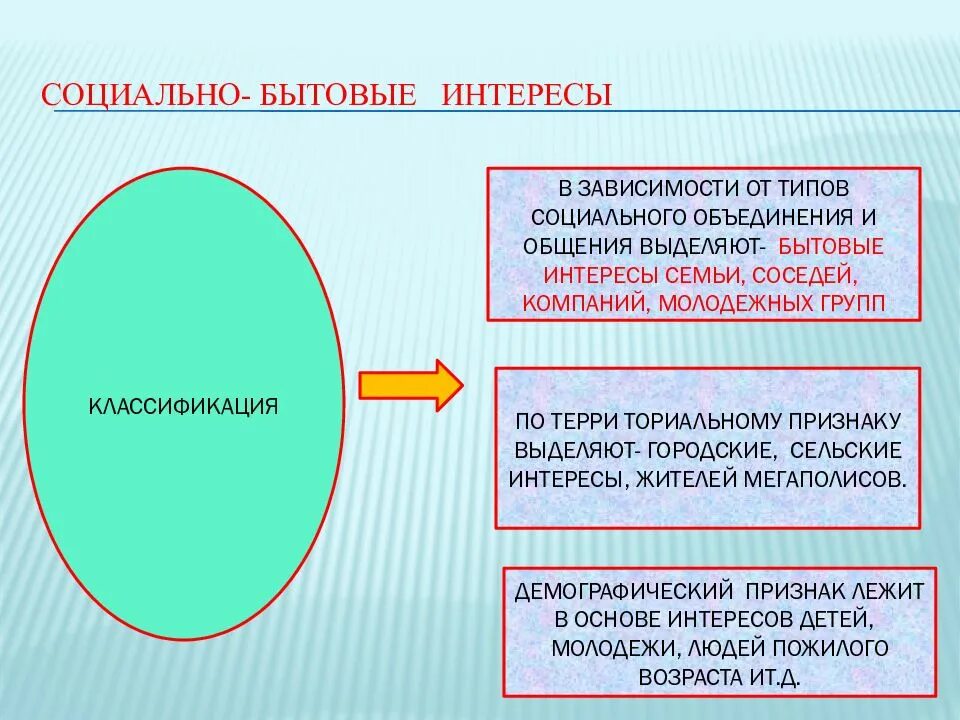 СОЦИАЛЬНО- БЫТОВЫЕ ИНТЕРЕСЫ

КЛАССИФИКАЦИЯ

В ЗАВИСИМОСТИ ОТ ТИПОВ СОЦИАЛЬНОГО ОБЪЕДИНЕНИЯ И ОБЩЕНИЯ ВЫДЕЛЯЮТ- БЫТОВЫЕ ИНТЕРЕСЫ СЕМЬИ, СОСЕДЕЙ, КОМПАНИЙ, МОЛОДЕЖНЫХ ГРУПП

ПО ТЕРРИ ТОРИАЛЬНОМУ ПРИЗНАКУ ВЫДЕЛЯЮТ- ГОРОДСКИЕ, СЕЛЬСКИЕ ИНТЕРЕСЫ, ЖИТЕЛЕЙ МЕГАПОЛИСОВ.

ДЕМОГРАФИЧЕСКИЙ ПРИЗНАК ЛЕЖИТ В ОСНОВЕ ИНТЕРЕСОВ ДЕТЕЙ, МОЛОДЕЖИ, ЛЮДЕЙ ПОЖИЛОГО ВОЗРАСТА ИТ.Д.